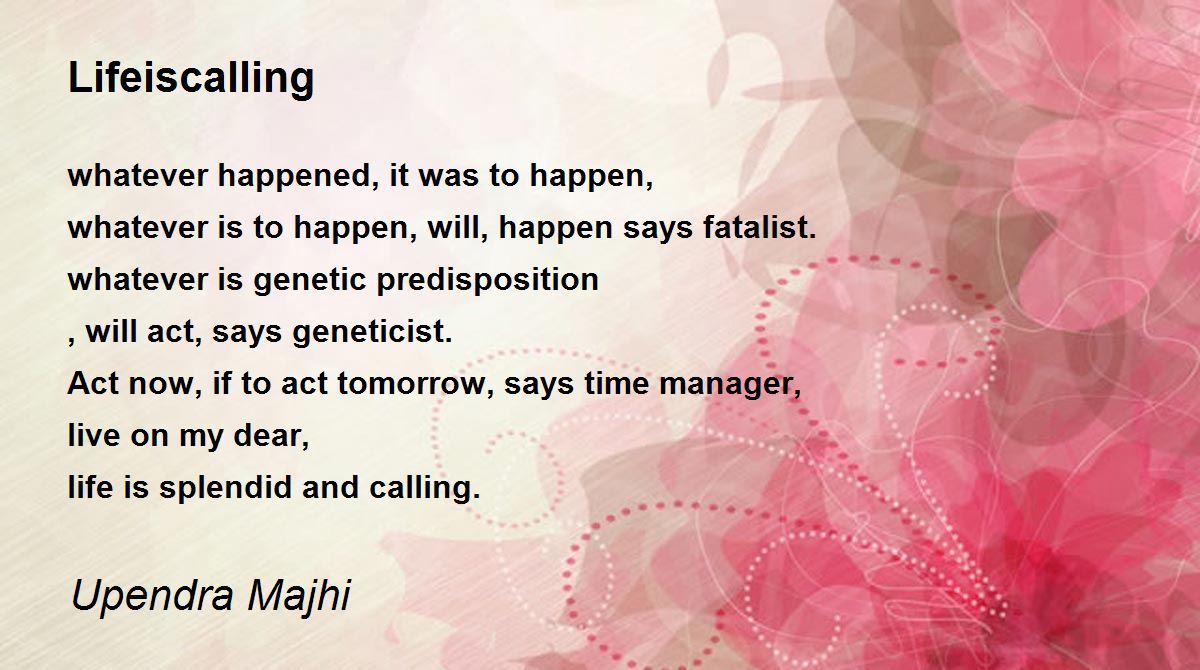 Lifeiscalling

whatever happened, it was to happen,
whatever is to happen, will, happen says fatalist.
whatever is genetic predisposition
, will act, says geneticist.
Act now, if to act tomorrow, says time manager,
live on my dear,
life is splendid and calling.

Upendra Majhi